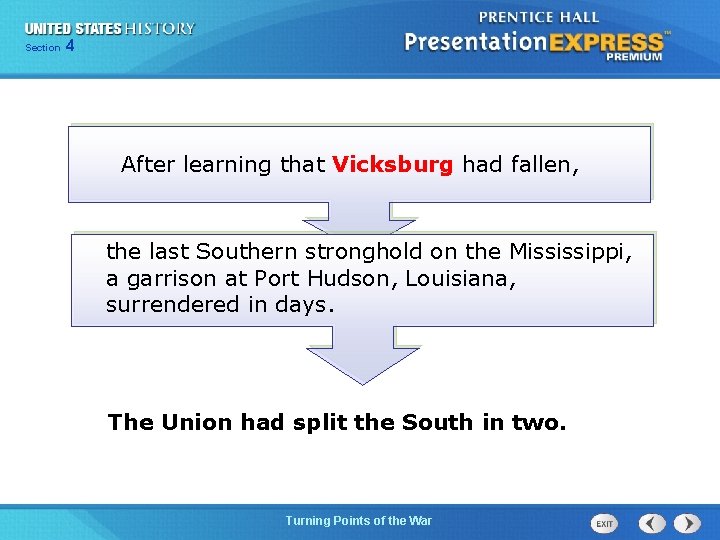 UNITED STATES HISTORY
Section 4

PRENTICE HALL
PresentationEXPRESS™
PREMIUM

After learning that Vicksburg had fallen,

the last Southern stronghold on the Mississippi, a garrison at Port Hudson, Louisiana, surrendered in days.

The Union had split the South in two.

Turning Points of the War

EXIT